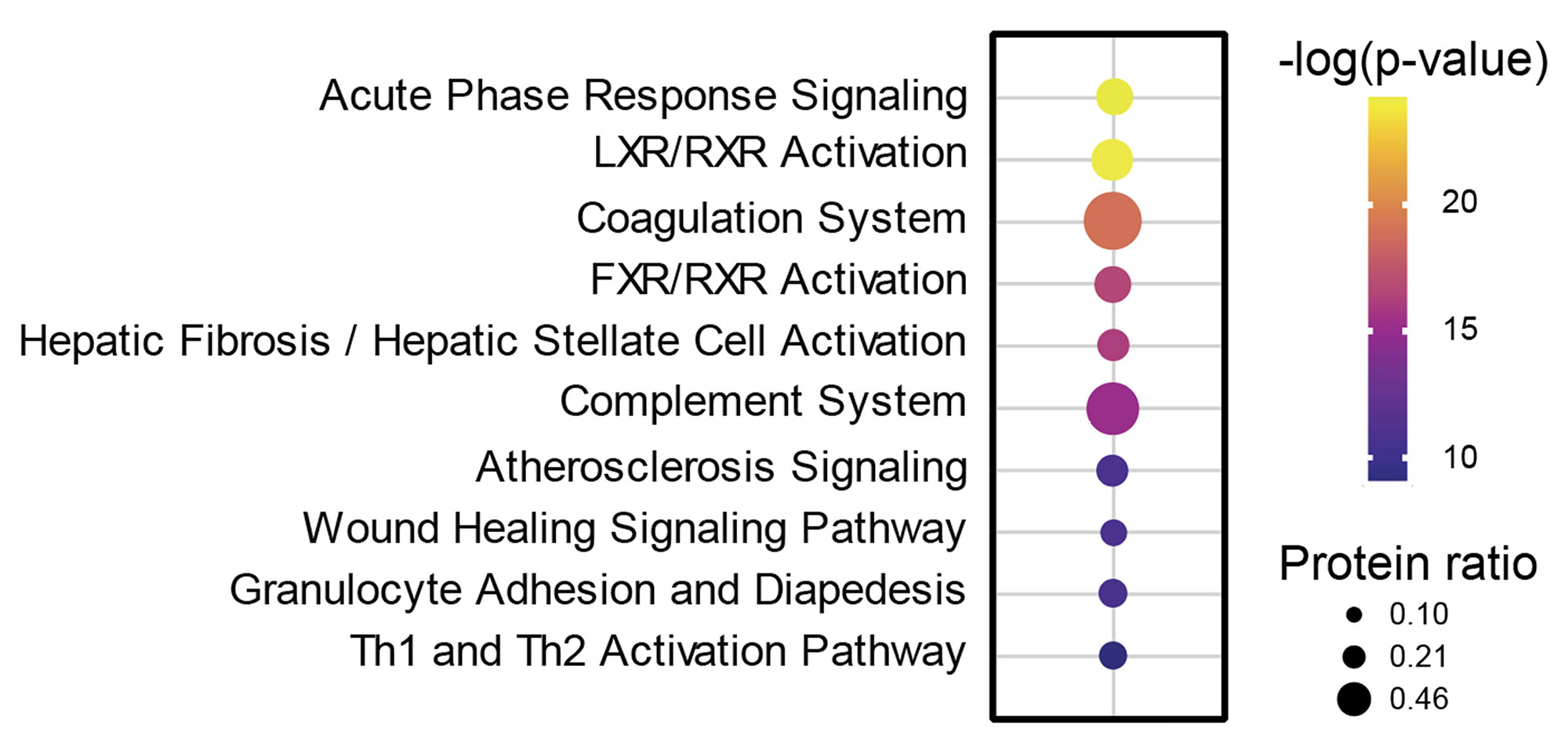 Acute Phase Response Signaling
LXR/RXR Activation
Coagulation System
FXR/RXR Activation
Hepatic Fibrosis / Hepatic Stellate Cell Activation
Complement System
Atherosclerosis Signaling
Wound Healing Signaling Pathway
Granulocyte Adhesion and Diapedesis
Th1 and Th2 Activation Pathway

-log(p-value)
20
15
10

Protein ratio
0.10
0.21
0.46